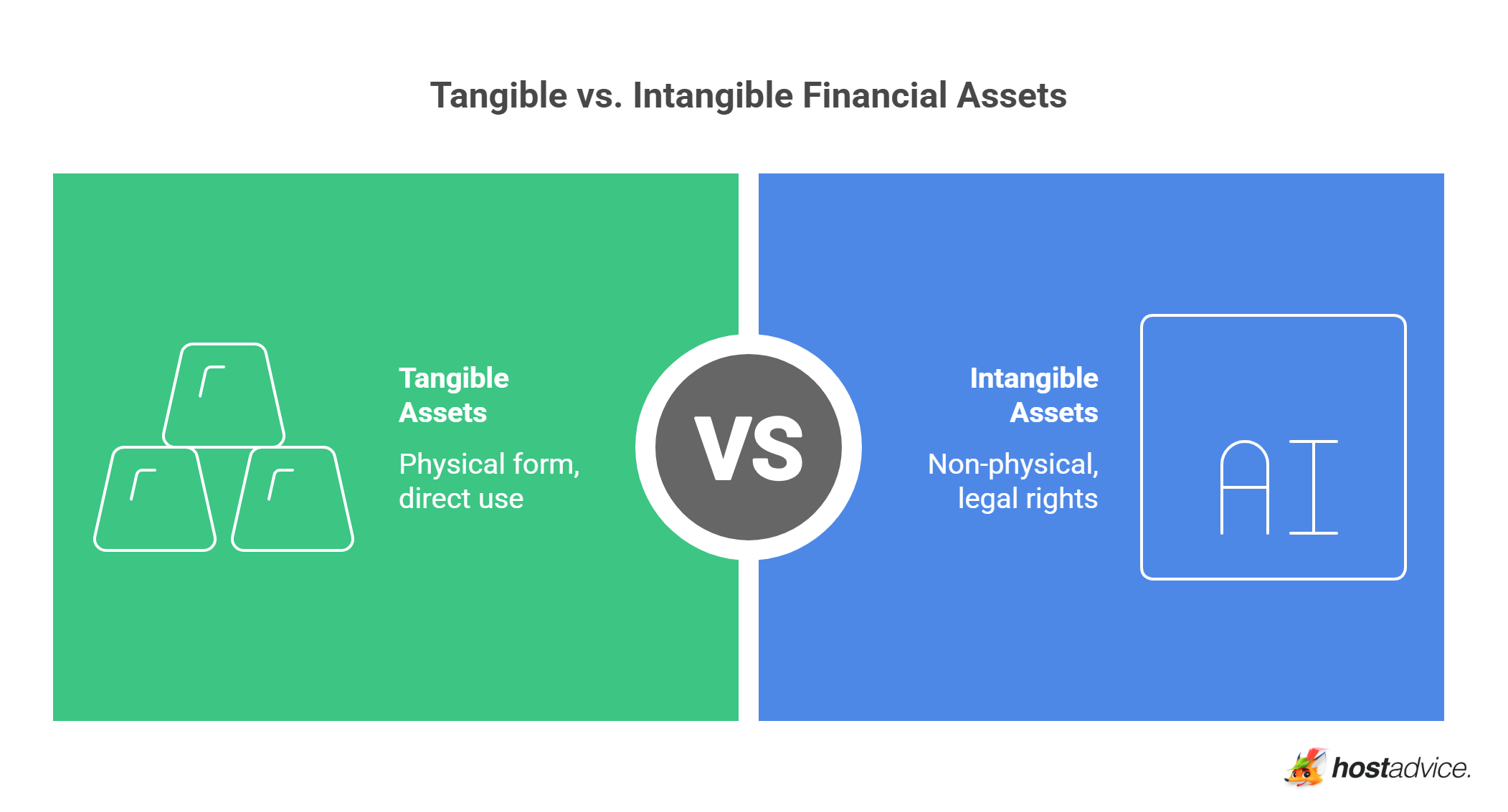 Tangible vs. Intangible Financial Assets

Tangible Assets

Physical form, direct use

VS

Intangible Assets

Non-physical, legal rights

AI

hostadvice.